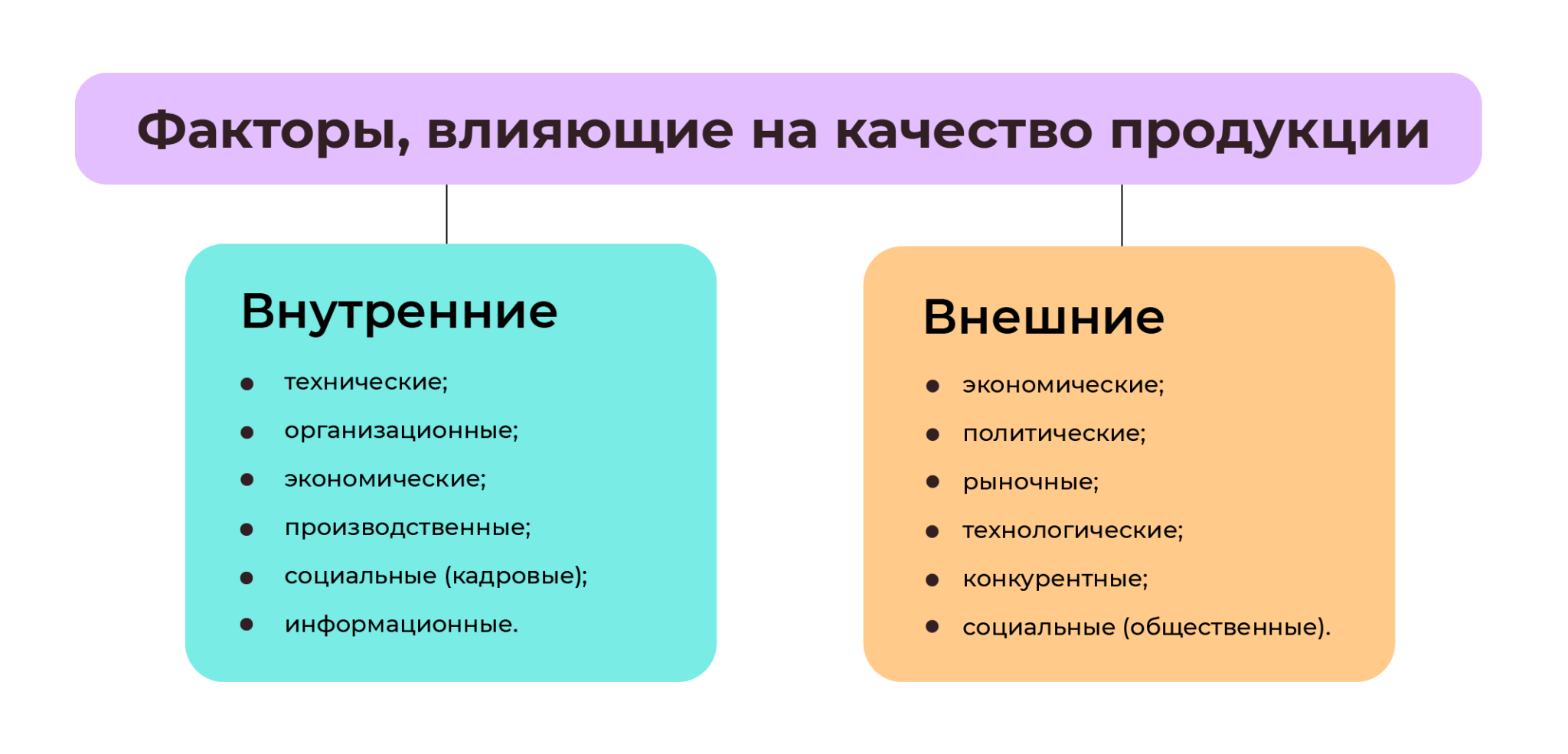 Факторы, влияющие на качество продукции

Внутренние
- технические;
- организационные;
- экономические;
- производственные;
- социальные (кадровые);
- информационные.

Внешние
- экономические;
- политические;
- рыночные;
- технологические;
- конкурентные;
- социальные (общественные).